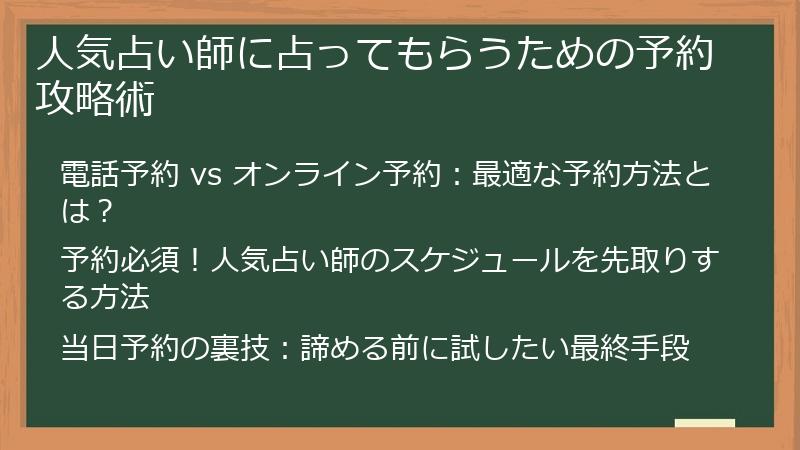 人気占い師に占ってもらうための予約攻略術

電話予約 vs オンライン予約：最適な予約方法とは？

予約必須！人気占い師のスケジュールを先取りする方法

当日予約の裏技：諦める前に試したい最終手段